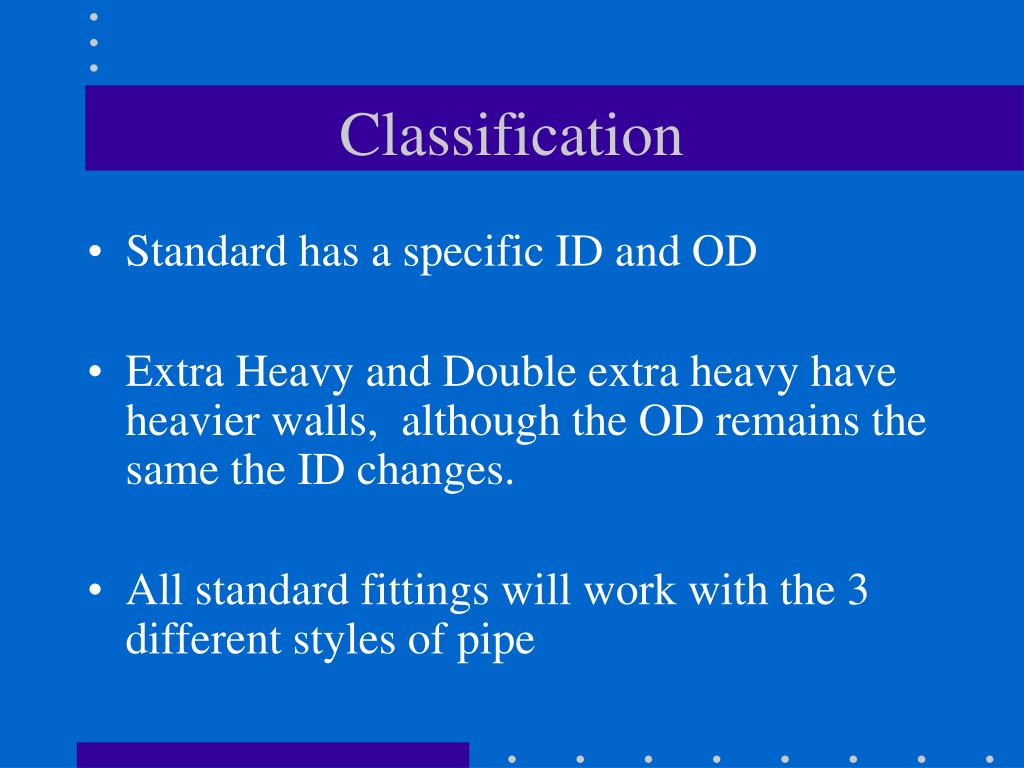 Classification

• Standard has a specific ID and OD

• Extra Heavy and Double extra heavy have heavier walls, although the OD remains the same the ID changes.

• All standard fittings will work with the 3 different styles of pipe